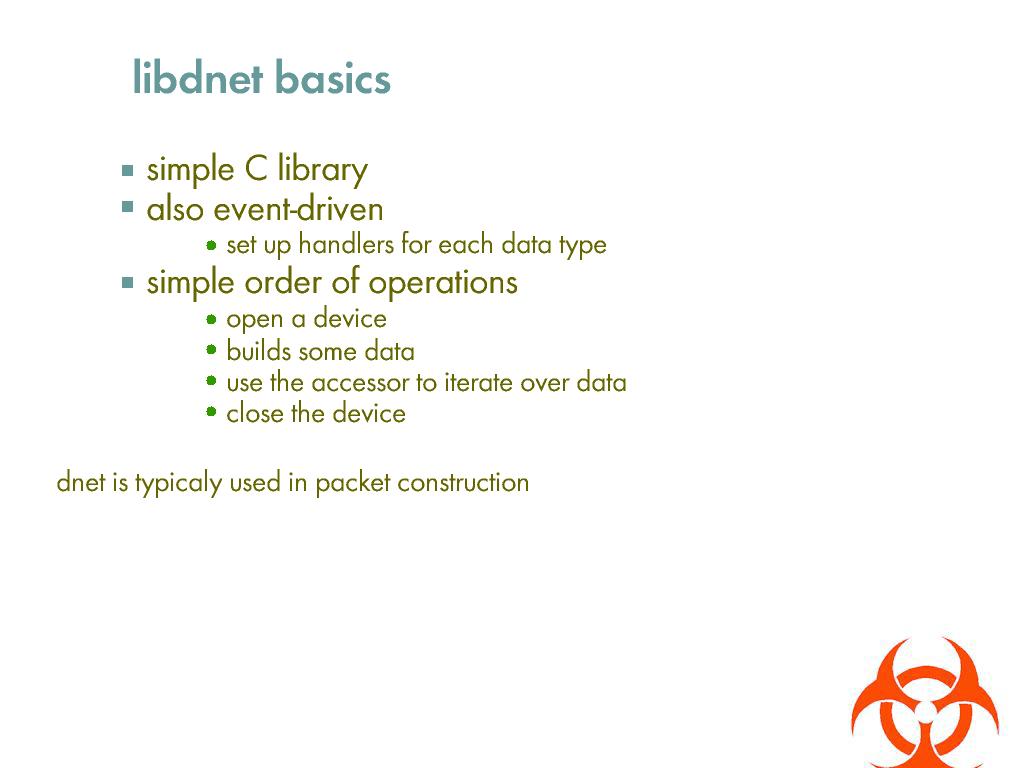 libdnet basics

- simple C library
- also event-driven
  - set up handlers for each data type
- simple order of operations
  - open a device
  - builds some data
  - use the accessor to iterate over data
  - close the device

dnet is typicaly used in packet construction